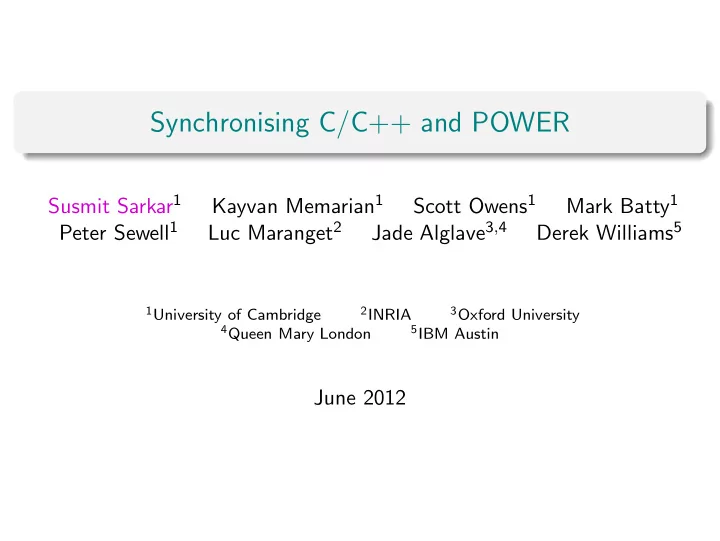 Synchronising C/C++ and POWER

Susmit Sarkar$^1$ Kayvan Memarian$^1$ Scott Owens$^1$ Mark Batty$^1$ Peter Sewell$^1$ Luc Maranget$^2$ Jade Alglave$^{3,4}$ Derek Williams$^5$

$^1$University of Cambridge $^2$INRIA $^3$Oxford University $^4$Queen Mary London $^5$IBM Austin

June 2012